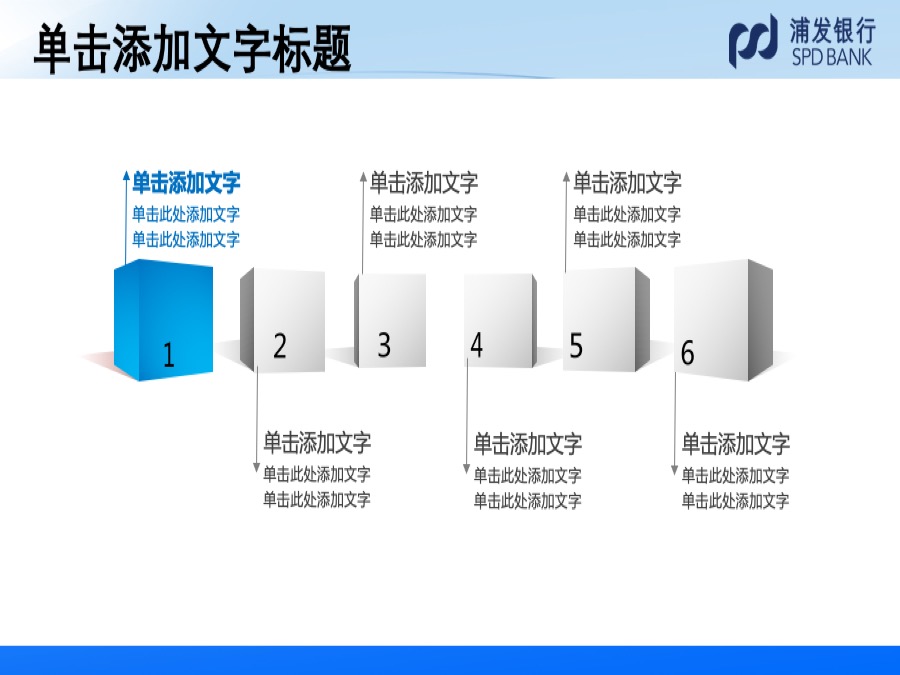 单击添加文字标题

浦发银行
SPD BANK

单击添加文字
单击此处添加文字
单击此处添加文字

单击添加文字
单击此处添加文字
单击此处添加文字

单击添加文字
单击此处添加文字
单击此处添加文字

1

2

3

4

5

6

单击添加文字
单击此处添加文字
单击此处添加文字

单击添加文字
单击此处添加文字
单击此处添加文字

单击添加文字
单击此处添加文字
单击此处添加文字